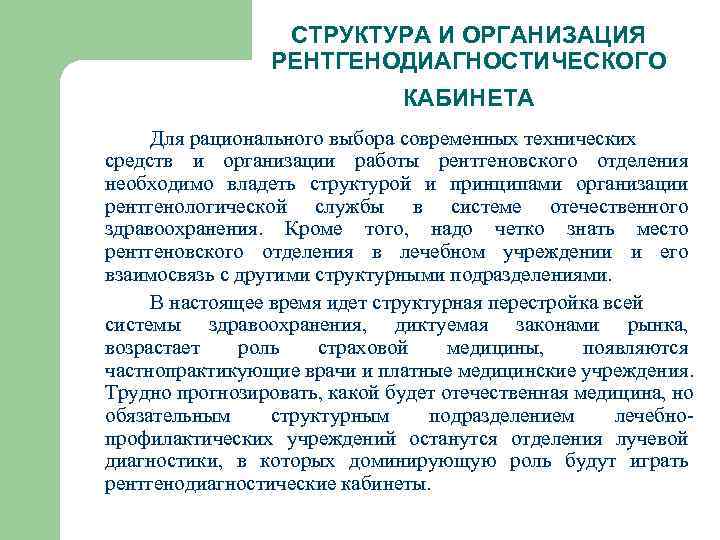 СТРУКТУРА И ОРГАНИЗАЦИЯ РЕНТГЕНОДИАГНОСТИЧЕСКОГО КАБИНЕТА

Для рационального выбора современных технических средств и организации работы рентгеновского отделения необходимо владеть структурой и принципами организации рентгенологической службы в системе отечественного здравоохранения. Кроме того, надо четко знать место рентгеновского отделения в лечебном учреждении и его взаимосвязь с другими структурными подразделениями.

В настоящее время идет структурная перестройка всей системы здравоохранения, диктуемая законами рынка, возрастает роль страховой медицины, появляются частнопрактикующие врачи и платные медицинские учреждения. Трудно прогнозировать, какой будет отечественная медицина, но обязательным структурным подразделением лечебно-профилактических учреждений останутся отделения лучевой диагностики, в которых доминирующую роль будут играть рентгенодиагностические кабинеты.